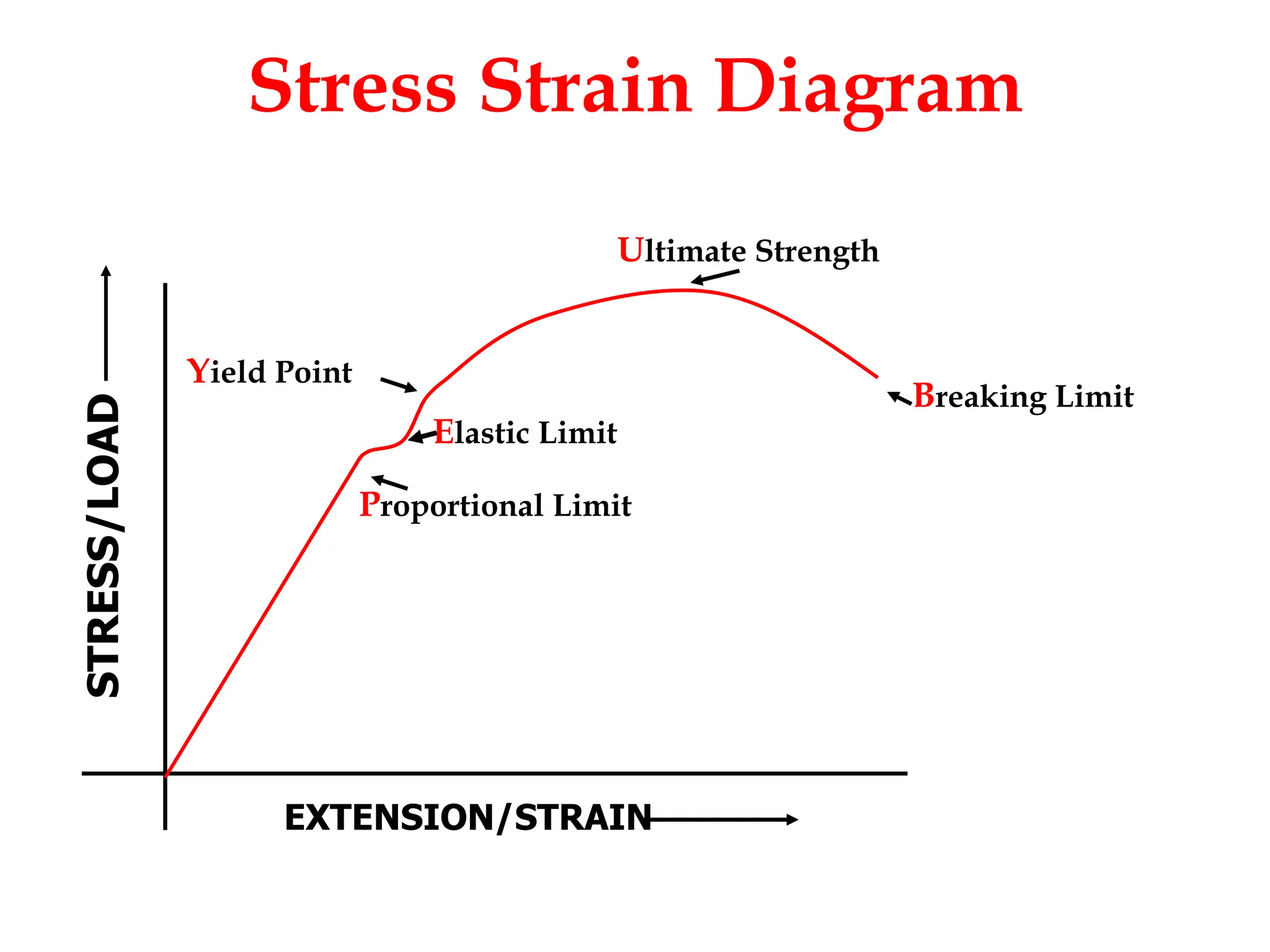 Stress Strain Diagram

Ultimate Strength

Yield Point

Breaking Limit

Elastic Limit

Proportional Limit

STRESS/LOAD

EXTENSION/STRAIN